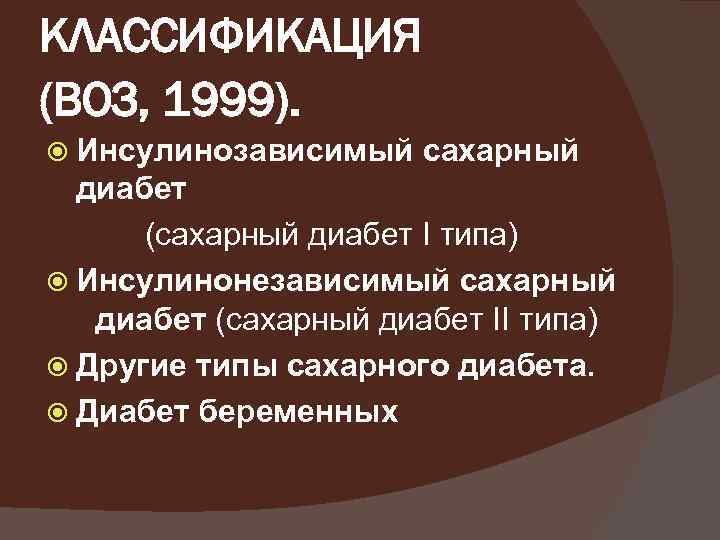 КЛАССИФИКАЦИЯ (ВОЗ, 1999).

Инсулинозависимый сахарный диабет
(сахарный диабет I типа)

Инсулинонезависимый сахарный диабет (сахарный диабет II типа)

Другие типы сахарного диабета.

Диабет беременных